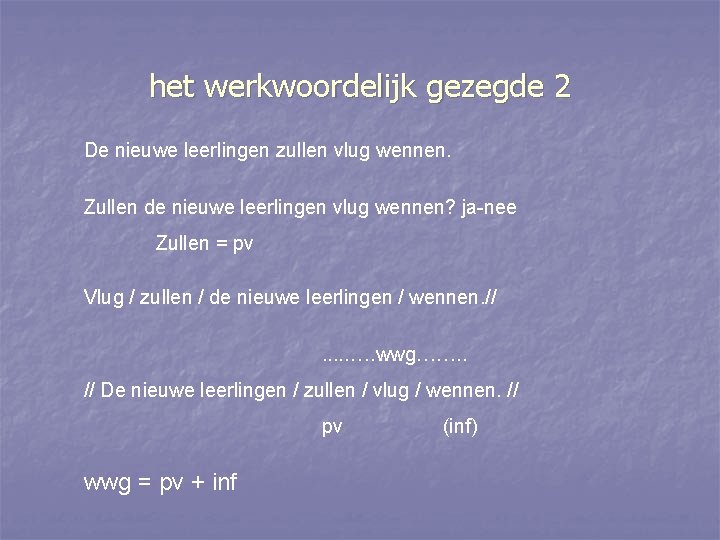 het werkwoordelijk gezegde 2

De nieuwe leerlingen zullen vlug wennen.

Zullen de nieuwe leerlingen vlug wennen? ja-nee

Zullen = pv

Vlug / zullen / de nieuwe leerlingen / wennen.//

……..wwg……..

// De nieuwe leerlingen / zullen / vlug / wennen. //

pv (inf)

wwg = pv + inf